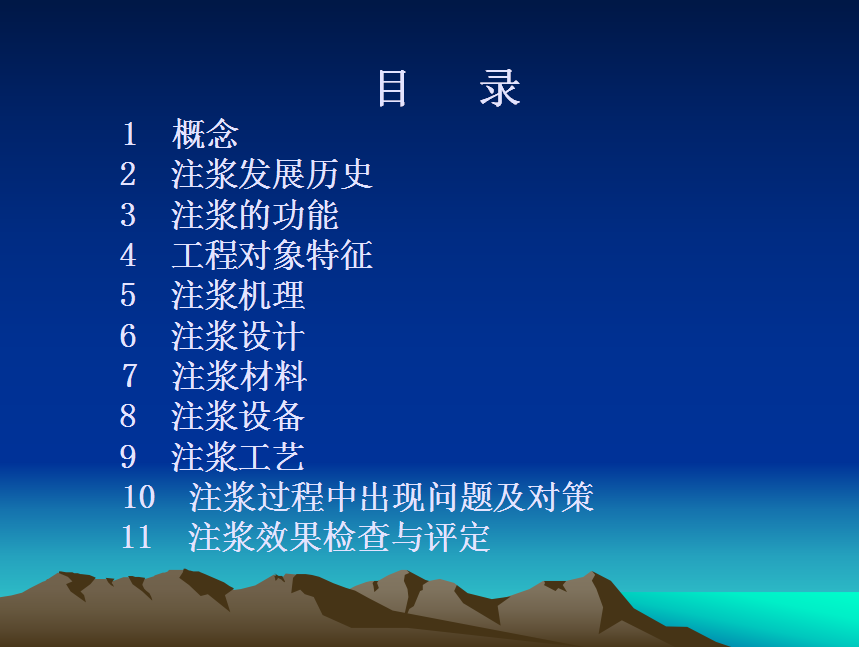 目　录

1　概念
2　注浆发展历史
3　注浆的功能
4　工程对象特征
5　注浆机理
6　注浆设计
7　注浆材料
8　注浆设备
9　注浆工艺
10　注浆过程中出现问题及对策
11　注浆效果检查与评定